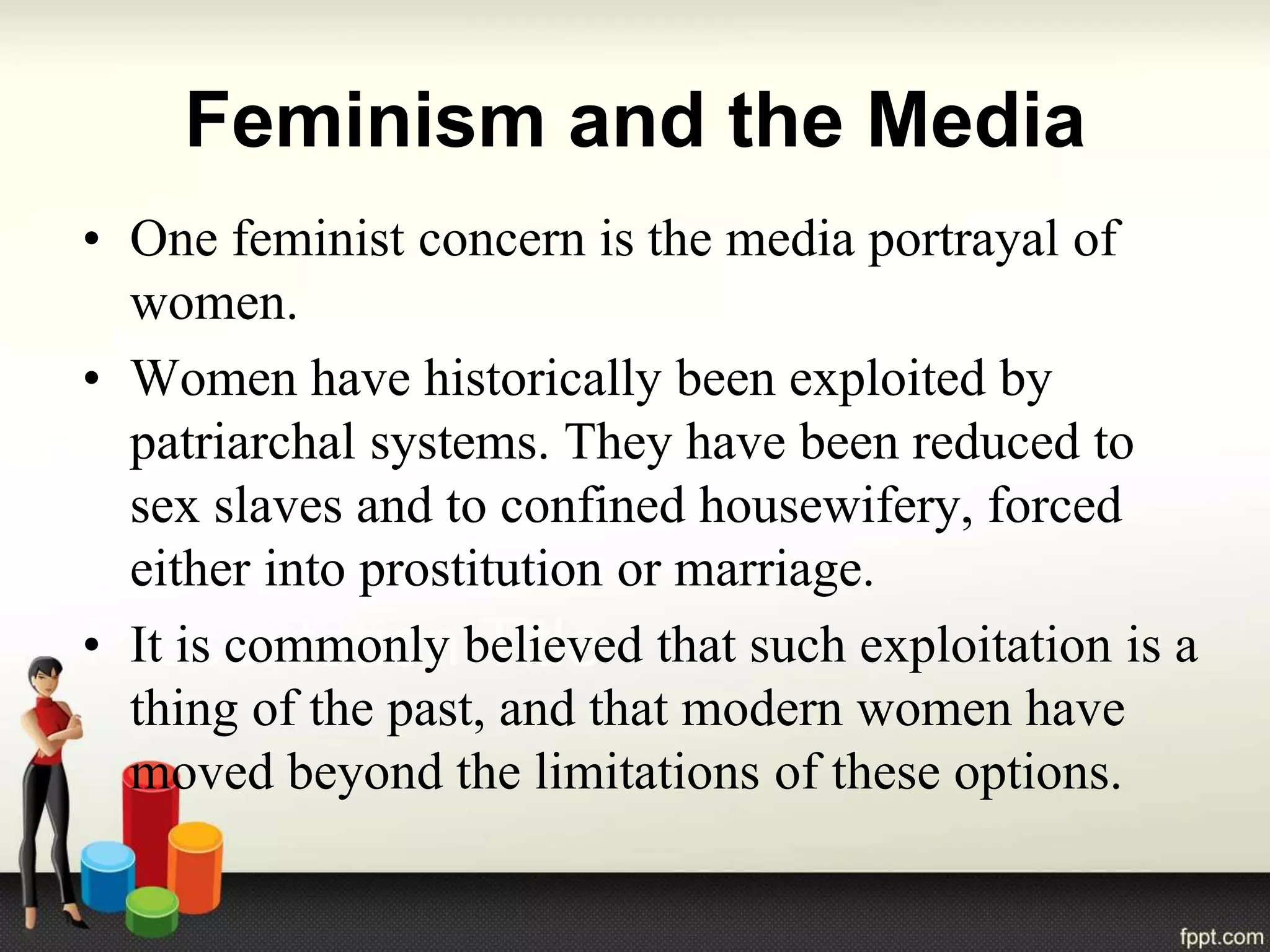 Feminism and the Media

• One feminist concern is the media portrayal of women.

• Women have historically been exploited by patriarchal systems. They have been reduced to sex slaves and to confined housewifery, forced either into prostitution or marriage.

• It is commonly believed that such exploitation is a thing of the past, and that modern women have moved beyond the limitations of these options.

fppt.com